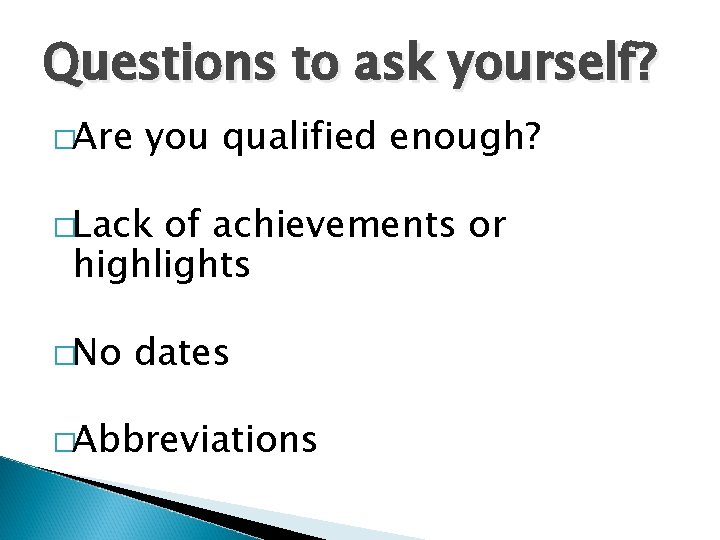 Questions to ask yourself?

□Are you qualified enough?

□Lack of achievements or highlights

□No dates

□Abbreviations